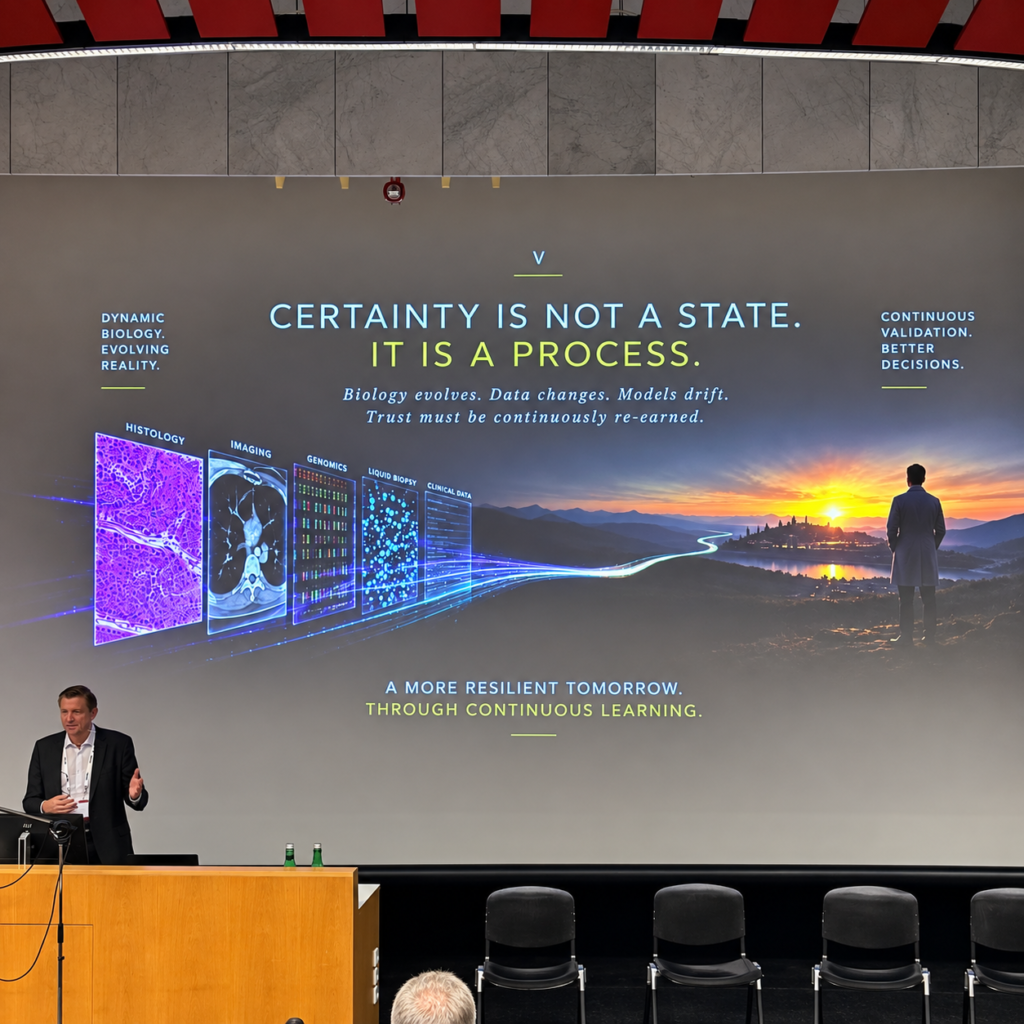 V

DYNAMIC BIOLOGY. EVOLVING REALITY.

CERTAINTY IS NOT A STATE.
IT IS A PROCESS.

Biology evolves. Data changes. Models drift.
Trust must be continuously re-earned.

CONTINUOUS VALIDATION. BETTER DECISIONS.

HISTOLOGY

IMAGING

GENOMICS

LIQUID BIOPSY

CLINICAL DATA

A MORE RESILIENT TOMORROW.
THROUGH CONTINUOUS LEARNING.